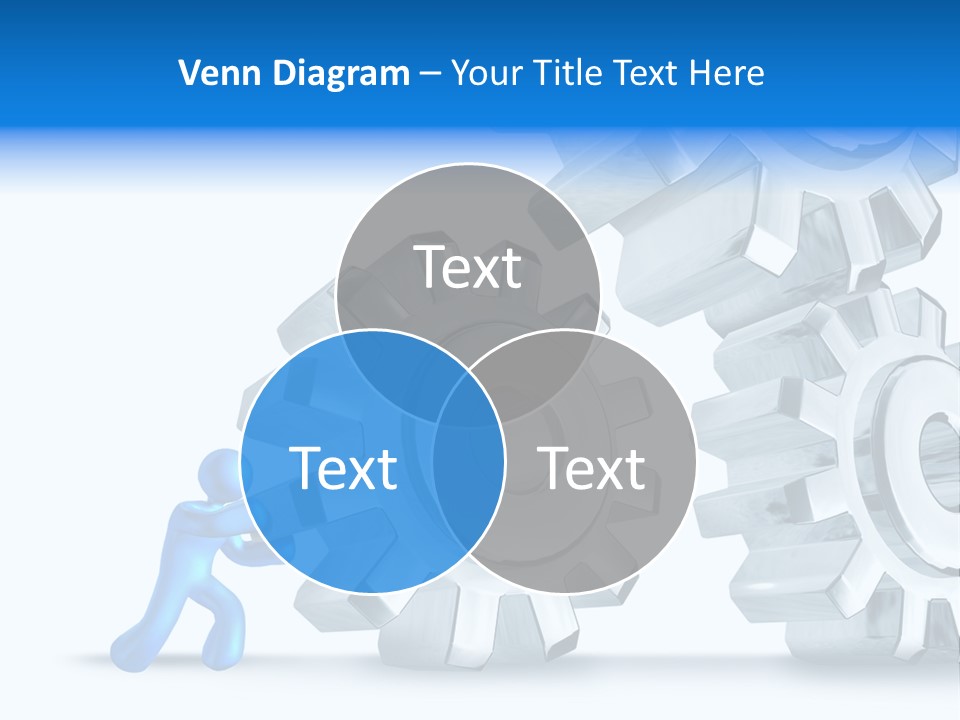 Venn Diagram – Your Title Text Here

Text

Text

Text